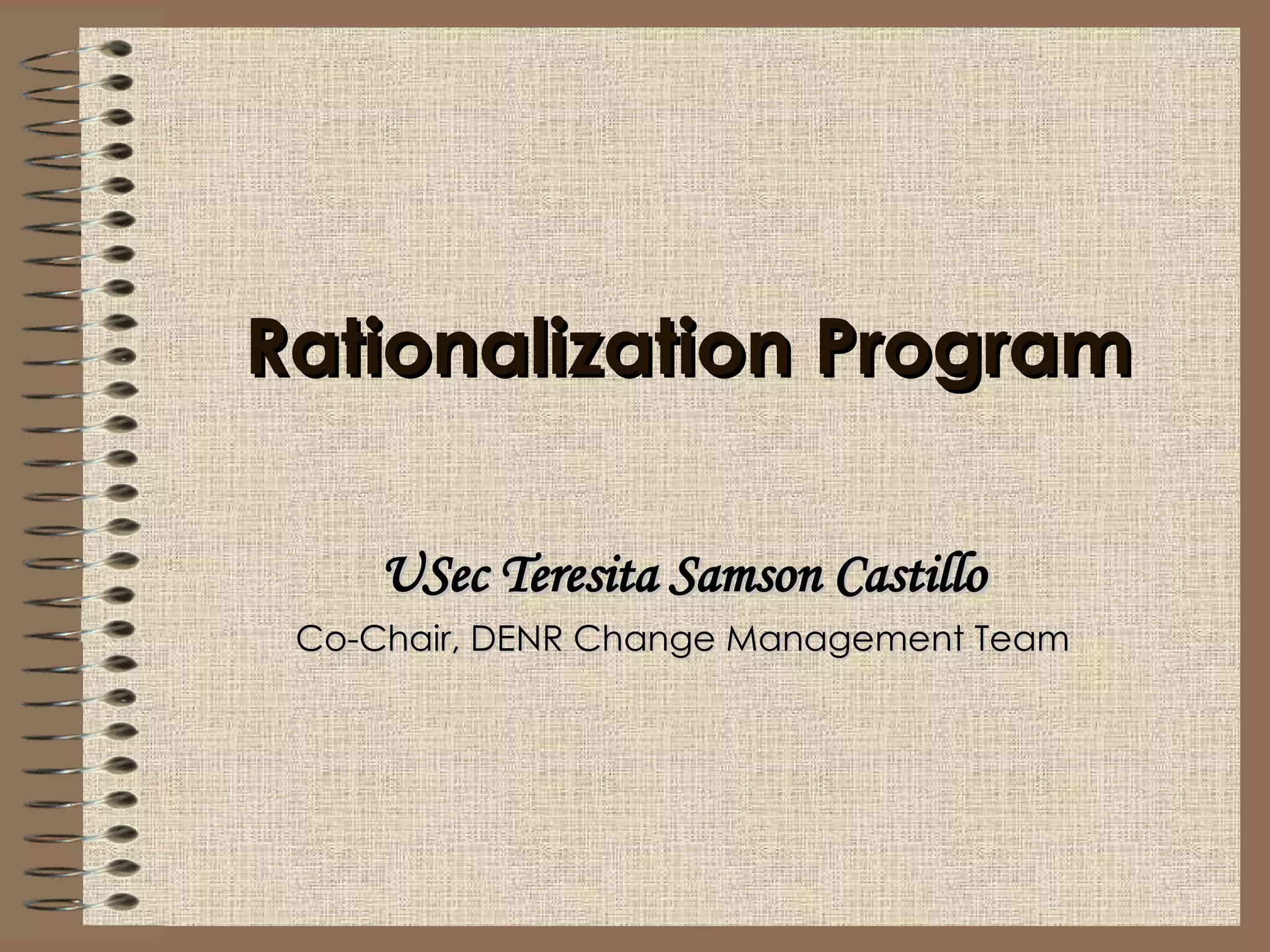 Rationalization Program

USec Teresita Samson Castillo

Co-Chair, DENR Change Management Team